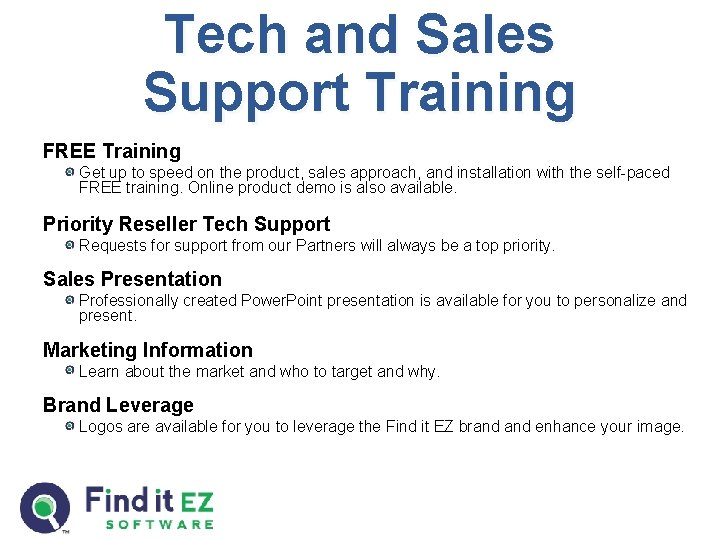 Tech and Sales Support Training

FREE Training

• Get up to speed on the product, sales approach, and installation with the self-paced FREE training. Online product demo is also available.

Priority Reseller Tech Support

• Requests for support from our Partners will always be a top priority.

Sales Presentation

• Professionally created PowerPoint presentation is available for you to personalize and present.

Marketing Information

• Learn about the market and who to target and why.

Brand Leverage

• Logos are available for you to leverage the Find it EZ brand and enhance your image.

Find it EZ
SOFTWARE